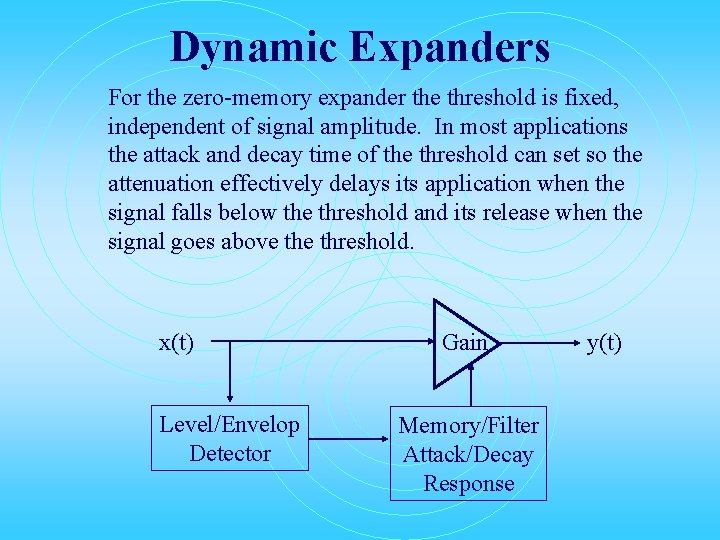 Dynamic Expanders

For the zero-memory expander the threshold is fixed, independent of signal amplitude.  In most applications the attack and decay time of the threshold can set so the attenuation effectively delays its application when the signal falls below the threshold and its release when the signal goes above the threshold.

x(t)

Gain

y(t)

Level/Envelop Detector

Memory/Filter Attack/Decay Response